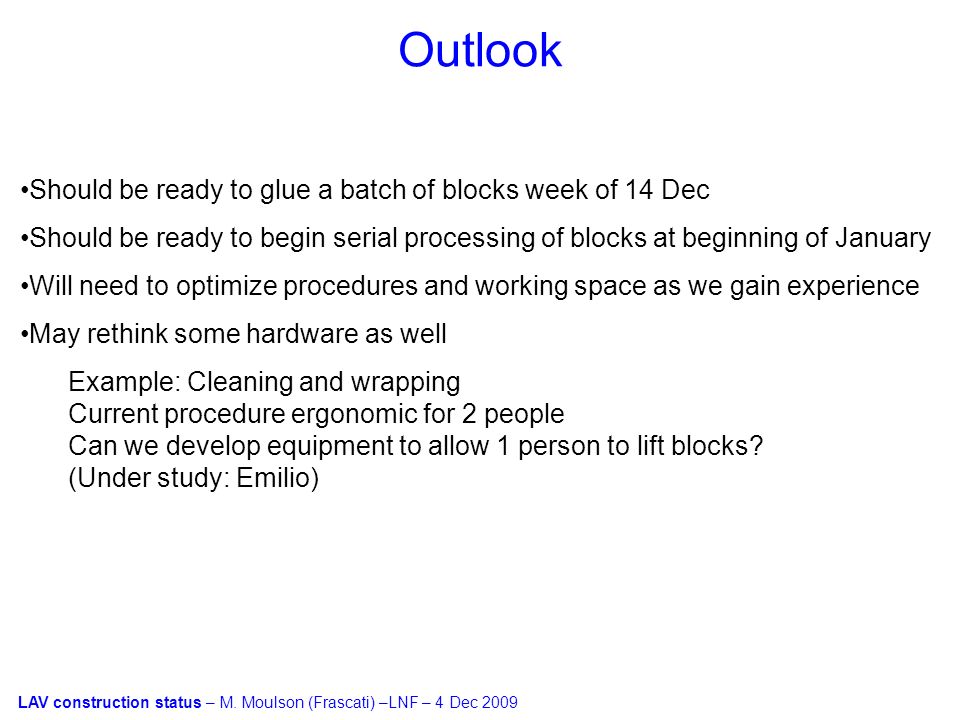 Outlook

•Should be ready to glue a batch of blocks week of 14 Dec

•Should be ready to begin serial processing of blocks at beginning of January

•Will need to optimize procedures and working space as we gain experience

•May rethink some hardware as well

Example: Cleaning and wrapping
Current procedure ergonomic for 2 people
Can we develop equipment to allow 1 person to lift blocks?
(Under study: Emilio)

LAV construction status – M. Moulson (Frascati) –LNF – 4 Dec 2009